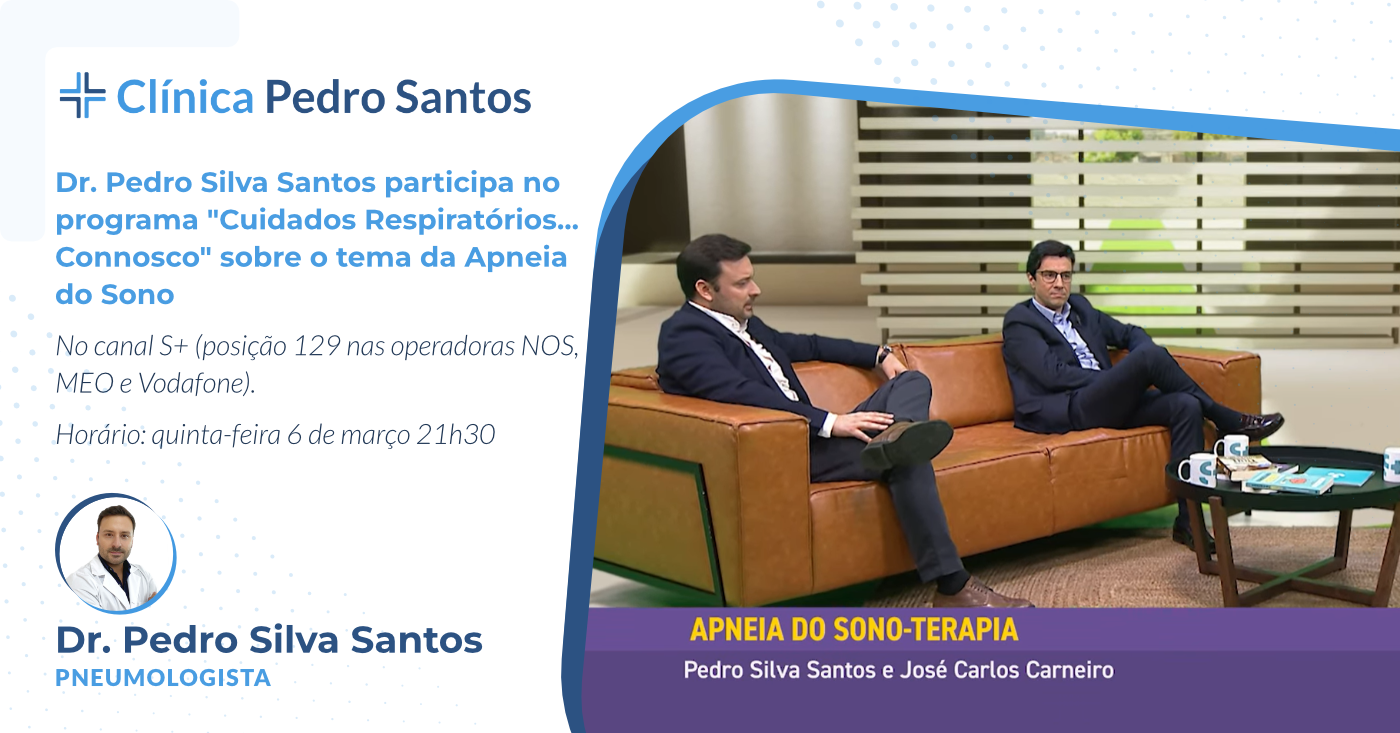 Clínica Pedro Santos

Dr. Pedro Silva Santos participa no programa "Cuidados Respiratórios... Connosco" sobre o tema da Apneia do Sono

No canal S+ (posição 129 nas operadoras NOS, MEO e Vodafone).

Horário: quinta-feira 6 de março 21h30

Dr. Pedro Silva Santos
PNEUMOLOGISTA

APNEIA DO SONO-TERAPIA
Pedro Silva Santos e José Carlos Carneiro